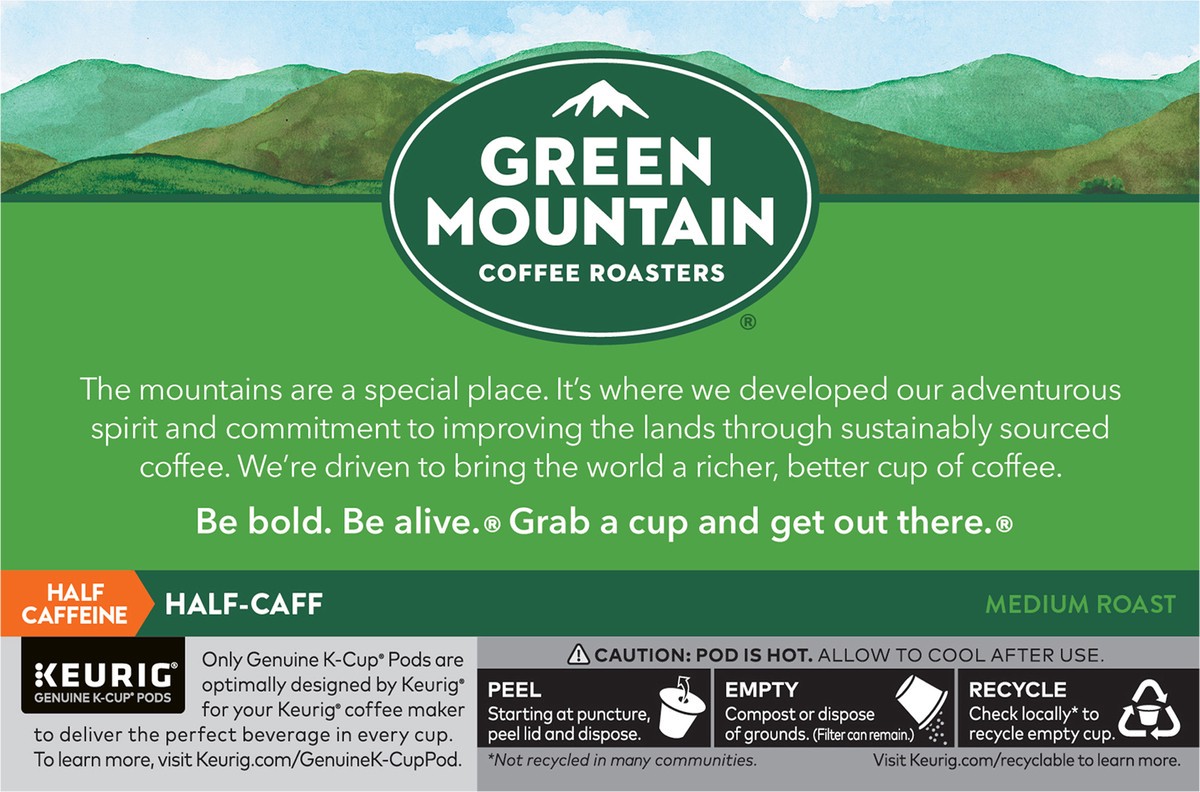 GREEN MOUNTAIN
COFFEE ROASTERS
®

The mountains are a special place. It's where we developed our adventurous spirit and commitment to improving the lands through sustainably sourced coffee. We're driven to bring the world a richer, better cup of coffee.

Be bold. Be alive.® Grab a cup and get out there.®

HALF CAFFEINE

HALF-CAFF

MEDIUM ROAST

KEURIG®
GENUINE K-CUP® PODS

Only Genuine K-Cup® Pods are optimally designed by Keurig® for your Keurig® coffee maker to deliver the perfect beverage in every cup. To learn more, visit Keurig.com/GenuineK-CupPod.

CAUTION: POD IS HOT. ALLOW TO COOL AFTER USE.

PEEL
Starting at puncture, peel lid and dispose.

EMPTY
Compost or dispose of grounds. (Filter can remain.)

RECYCLE
Check locally* to recycle empty cup.

*Not recycled in many communities.

Visit Keurig.com/recyclable to learn more.